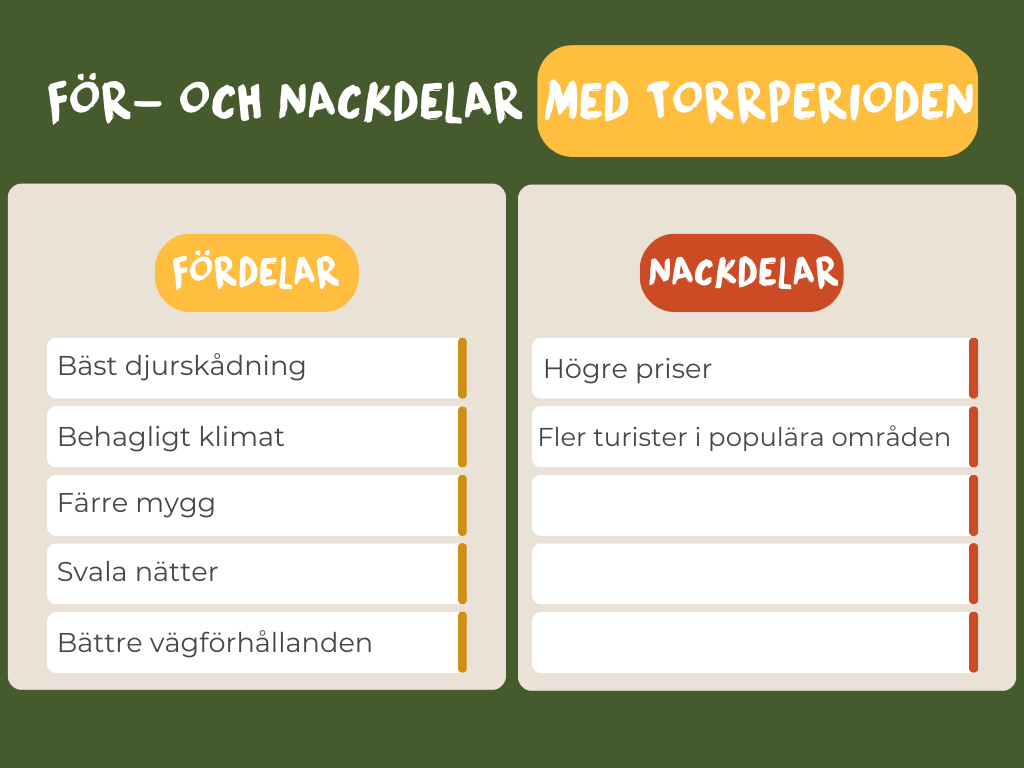 FÖR- OCH NACKDELAR MED TORRPERIODEN

FÖRDELAR

Bäst djurskådning

Behagligt klimat

Färre mygg

Svala nätter

Bättre vägförhållanden

NACKDELAR

Högre priser

Fler turister i populära områden